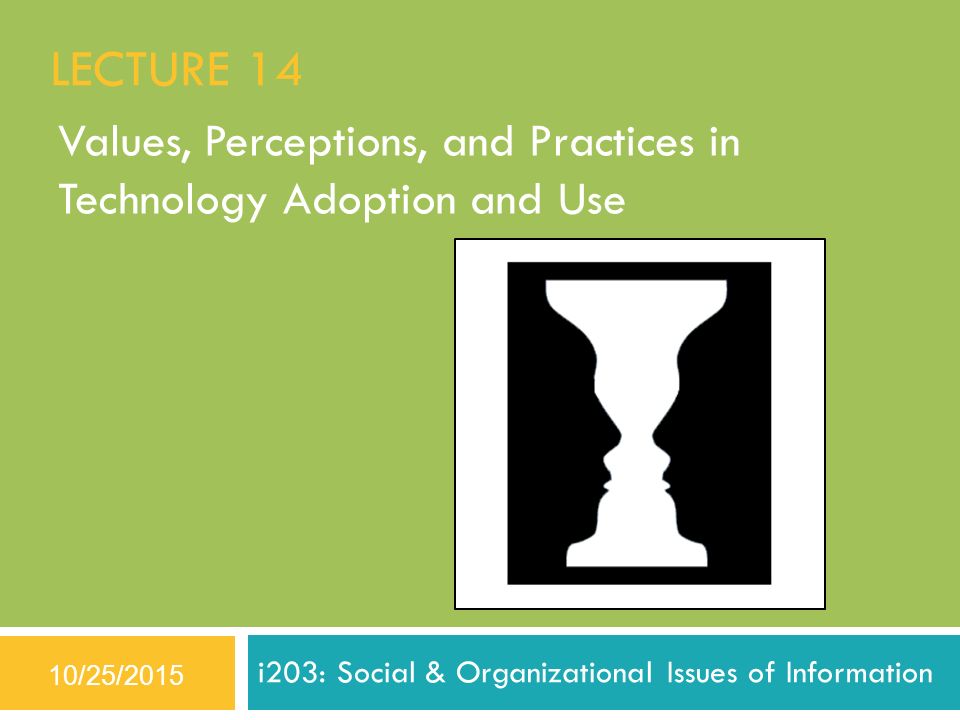 LECTURE 14

Values, Perceptions, and Practices in Technology Adoption and Use

10/25/2015

i203: Social & Organizational Issues of Information